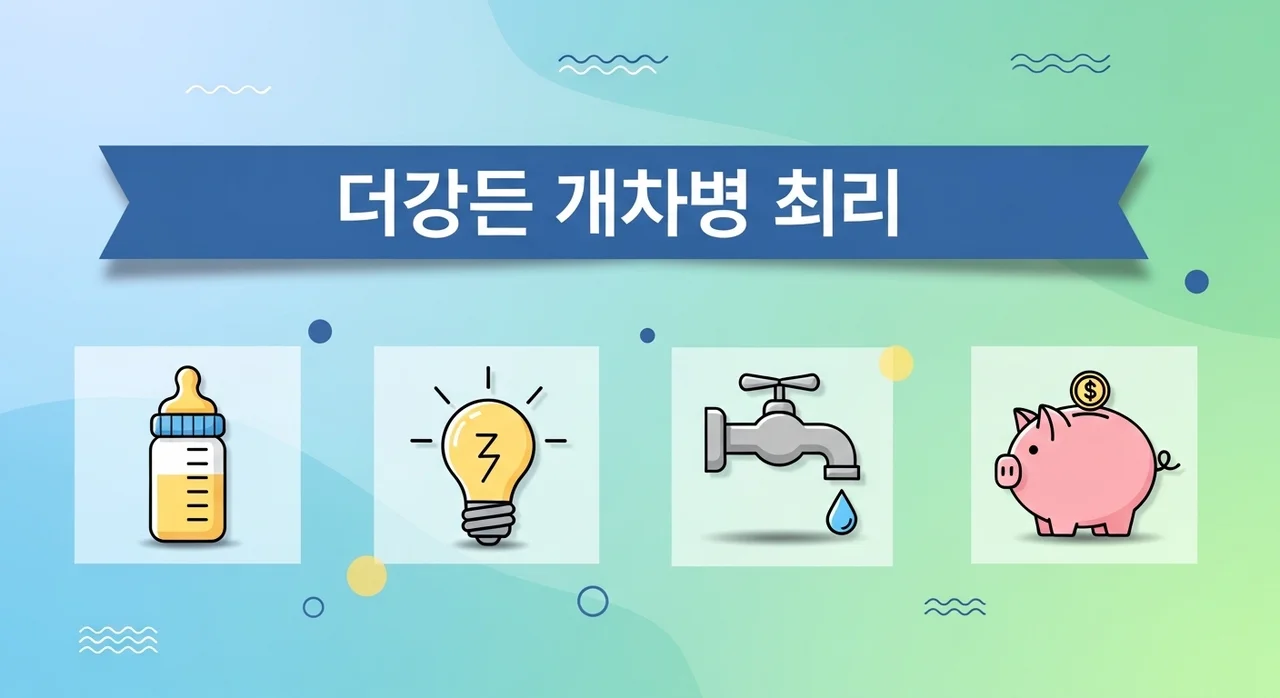 더강든 개차병 최리